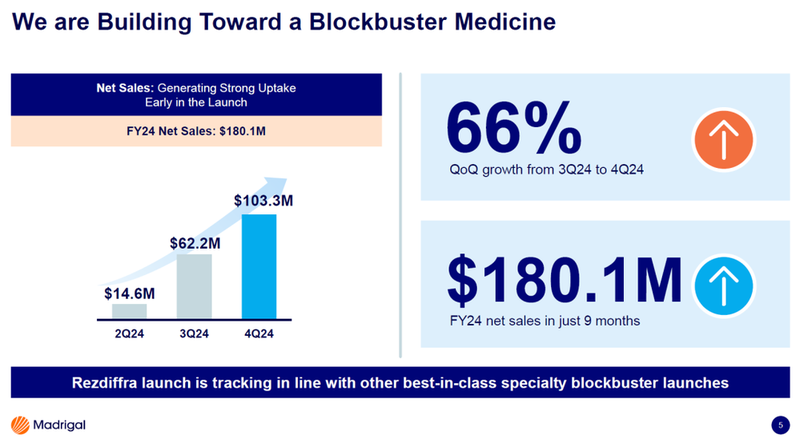 We are Building Toward a Blockbuster Medicine

Net Sales: Generating Strong Uptake Early in the Launch

FY24 Net Sales: $180.1M

$14.6M

$62.2M

$103.3M

2Q24

3Q24

4Q24

66%

QoQ growth from 3Q24 to 4Q24

$180.1M

FY24 net sales in just 9 months

Rezdiffra launch is tracking in line with other best-in-class specialty blockbuster launches

Madrigal

5